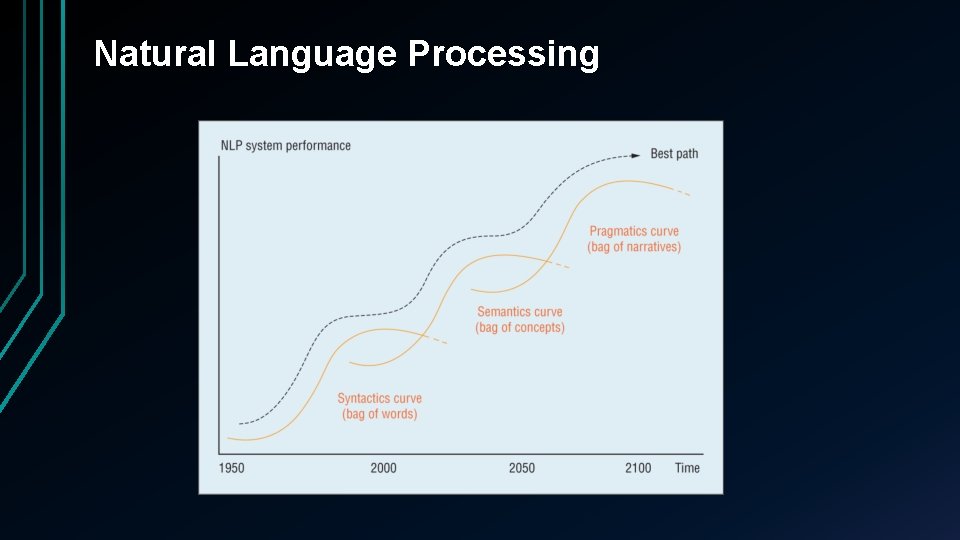 Natural Language Processing

NLP system performance

Best path

Pragmatics curve
(bag of narratives)

Semantics curve
(bag of concepts)

Syntactics curve
(bag of words)

1950
2000
2050
2100
Time